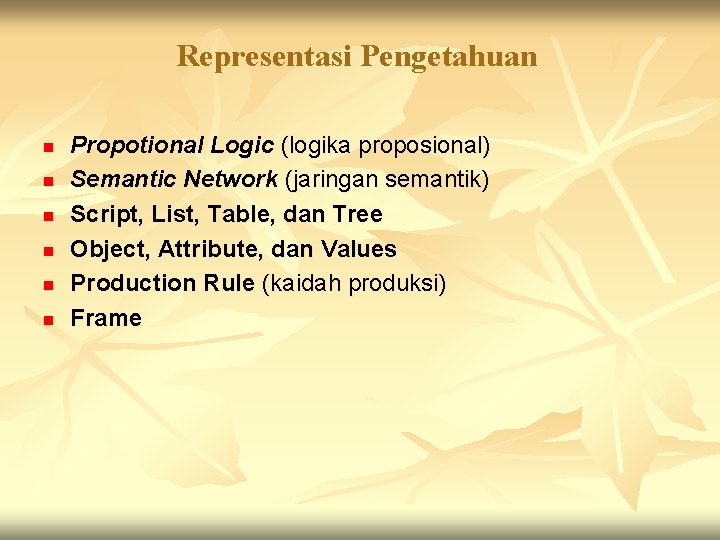 Representasi Pengetahuan

- Propotional Logic (logika proposional)
- Semantic Network (jaringan semantik)
- Script, List, Table, dan Tree
- Object, Attribute, dan Values
- Production Rule (kaidah produksi)
- Frame